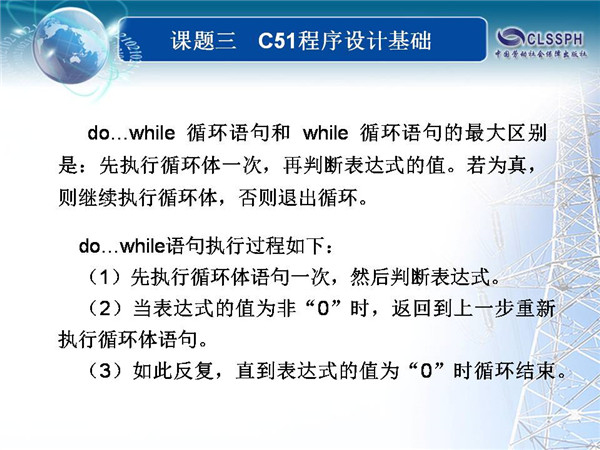 课题三　C51程序设计基础

CLSSPH
中国劳动社会保障出版社

do…while 循环语句和 while 循环语句的最大区别是：先执行循环体一次，再判断表达式的值。若为真，则继续执行循环体，否则退出循环。

do…while语句执行过程如下：
（1）先执行循环体语句一次，然后判断表达式。
（2）当表达式的值为非“0”时，返回到上一步重新执行循环体语句。
（3）如此反复，直到表达式的值为“0”时循环结束。